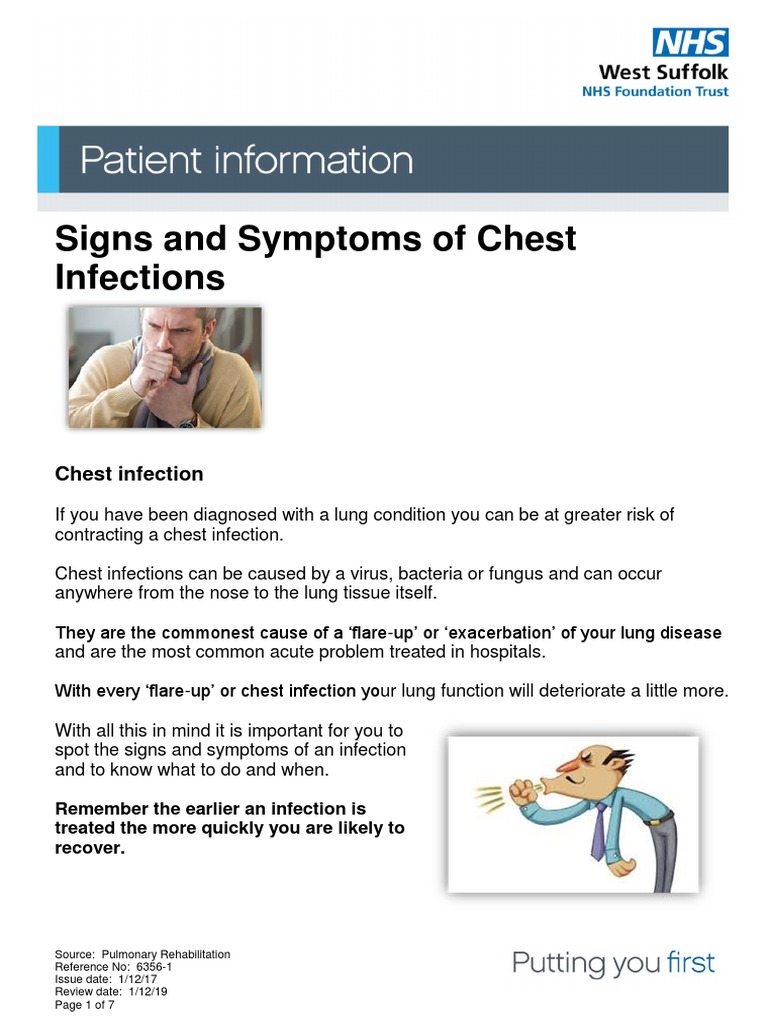 NHS
West Suffolk
NHS Foundation Trust

Patient information

Signs and Symptoms of Chest Infections

Chest infection

If you have been diagnosed with a lung condition you can be at greater risk of contracting a chest infection.

Chest infections can be caused by a virus, bacteria or fungus and can occur anywhere from the nose to the lung tissue itself.

They are the commonest cause of a 'flare-up' or 'exacerbation' of your lung disease and are the most common acute problem treated in hospitals.

With every 'flare-up' or chest infection your lung function will deteriorate a little more.

With all this in mind it is important for you to spot the signs and symptoms of an infection and to know what to do and when.

Remember the earlier an infection is treated the more quickly you are likely to recover.

Source: Pulmonary Rehabilitation
Reference No: 6356-1
Issue date: 1/12/17
Review date: 1/12/19
Page 1 of 7

Putting you first